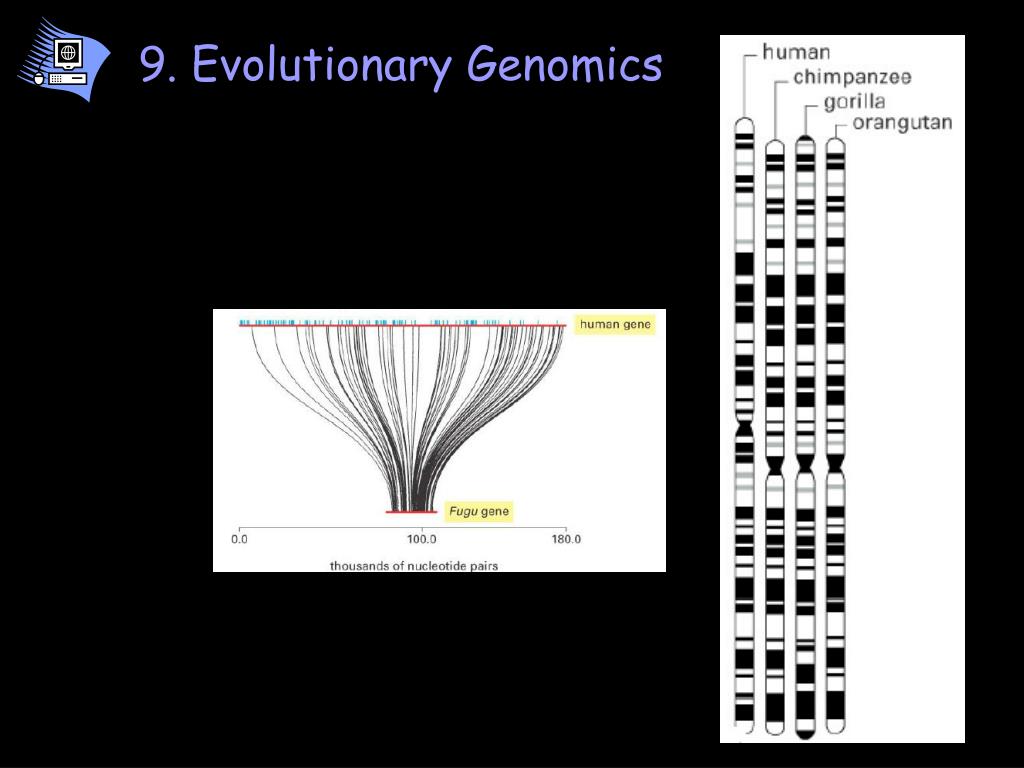 9. Evolutionary Genomics

human gene

Fugu gene

0.0

100.0

180.0

thousands of nucleotide pairs

human

chimpanzee

gorilla

orangutan